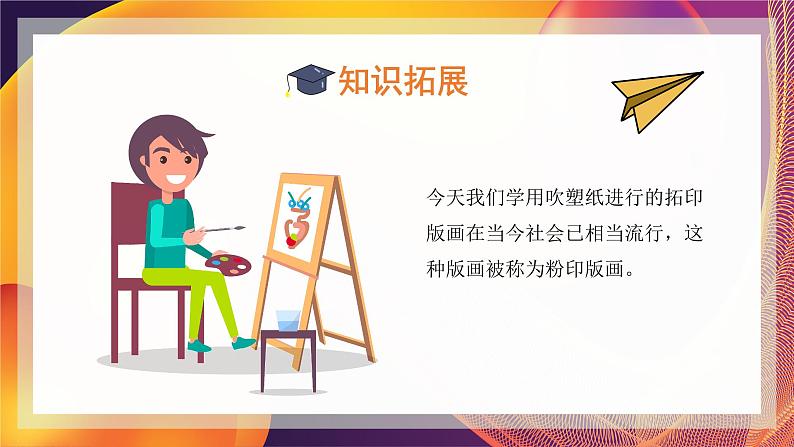 知识拓展

今天我们学用吹塑纸进行的拓印版画在当今社会已相当流行，这种版画被称为粉印版画。